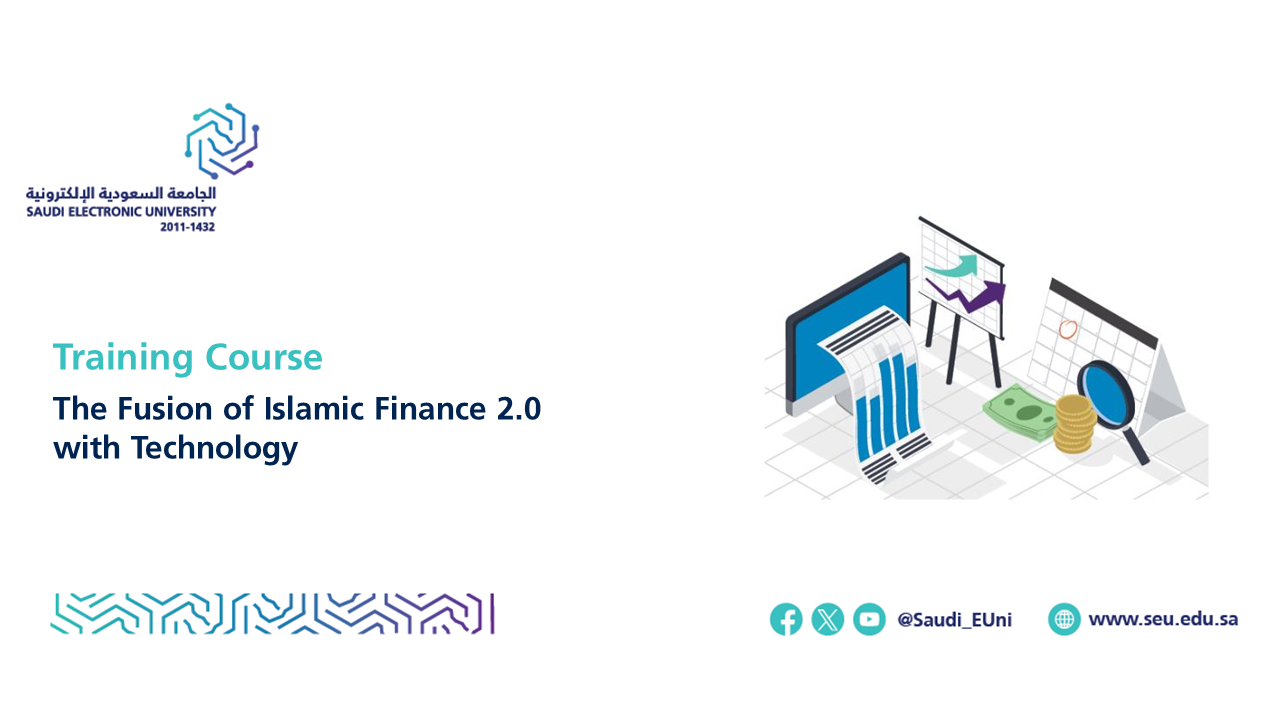 الجامعة السعودية الإلكترونية
SAUDI ELECTRONIC UNIVERSITY
2011-1432

Training Course

The Fusion of Islamic Finance 2.0 with Technology

@Saudi_EUni

www.seu.edu.sa